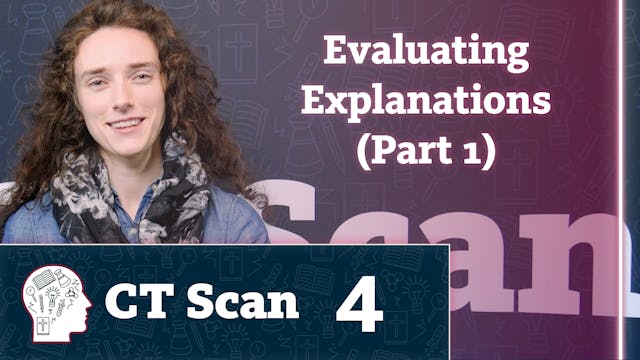 Evaluating Explanations (Part 1)

Scan

CT Scan 4